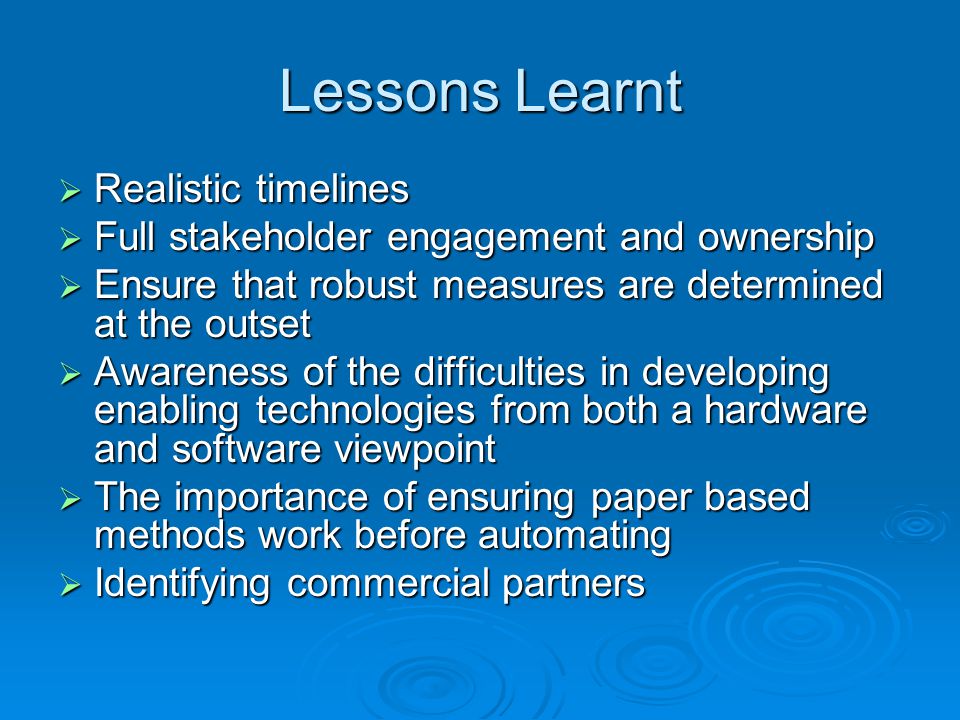 Lessons Learnt

➢ Realistic timelines
➢ Full stakeholder engagement and ownership
➢ Ensure that robust measures are determined at the outset
➢ Awareness of the difficulties in developing enabling technologies from both a hardware and software viewpoint
➢ The importance of ensuring paper based methods work before automating
➢ Identifying commercial partners